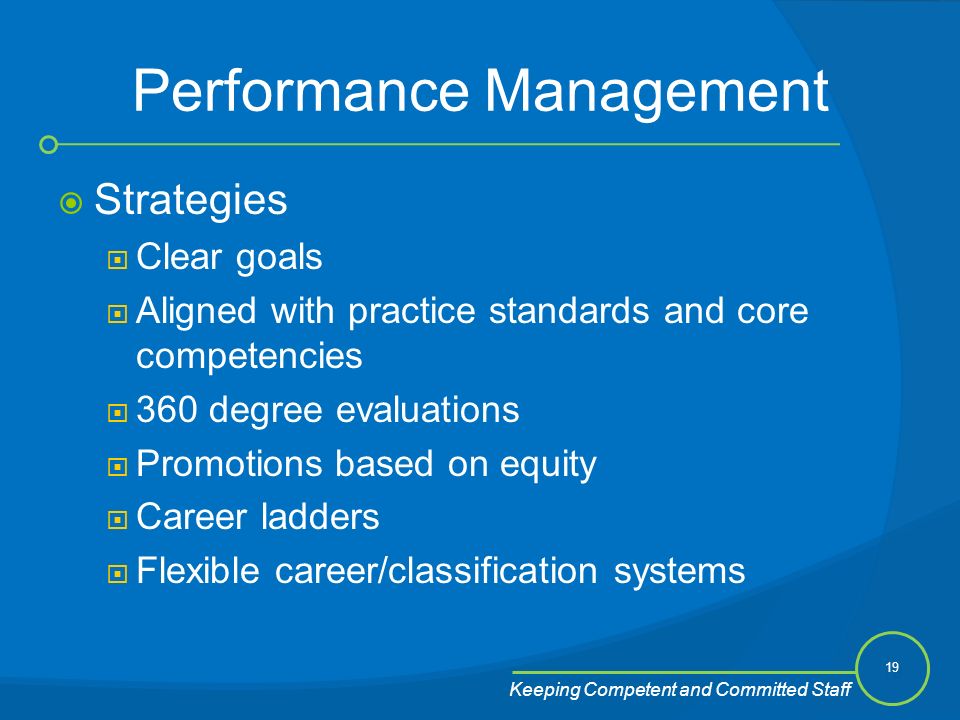 Performance Management

Strategies

Clear goals

Aligned with practice standards and core competencies

360 degree evaluations

Promotions based on equity

Career ladders

Flexible career/classification systems

19

Keeping Competent and Committed Staff